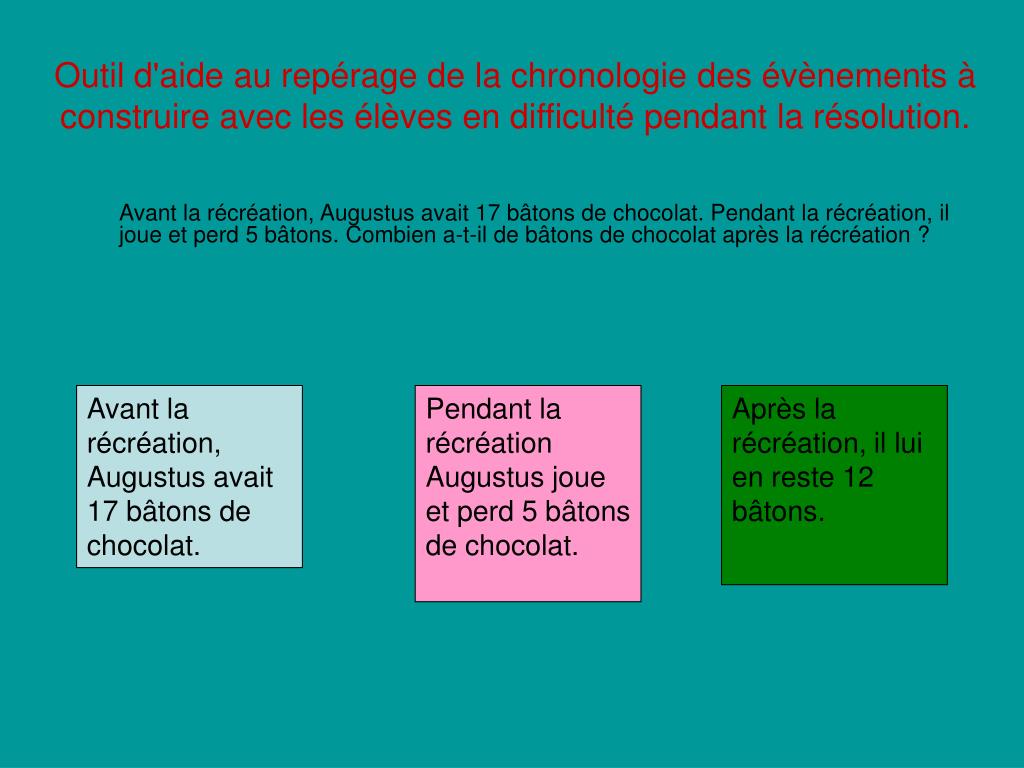 Outil d'aide au repérage de la chronologie des évènements à construire avec les élèves en difficulté pendant la résolution.

Avant la récréation, Augustus avait 17 bâtons de chocolat. Pendant la récréation, il joue et perd 5 bâtons. Combien a-t-il de bâtons de chocolat après la récréation ?

Avant la récréation, Augustus avait 17 bâtons de chocolat.

Pendant la récréation Augustus joue et perd 5 bâtons de chocolat.

Après la récréation, il lui en reste 12 bâtons.